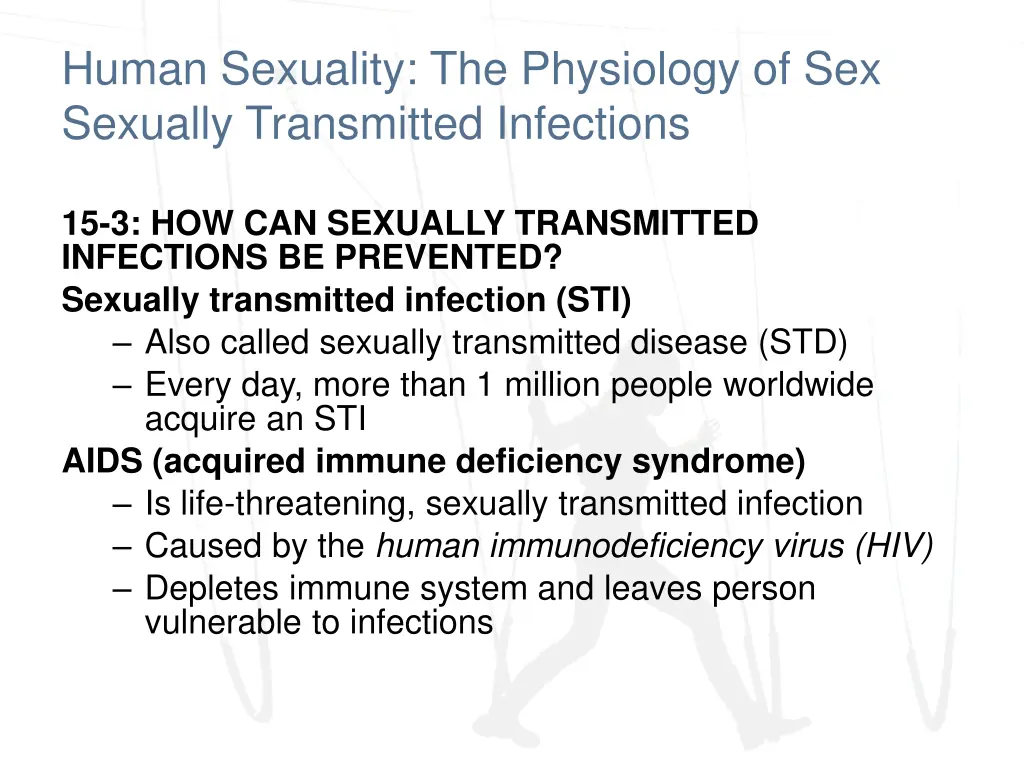 Human Sexuality: The Physiology of Sex
Sexually Transmitted Infections

15-3: HOW CAN SEXUALLY TRANSMITTED INFECTIONS BE PREVENTED?

Sexually transmitted infection (STI)
– Also called sexually transmitted disease (STD)
– Every day, more than 1 million people worldwide acquire an STI

AIDS (acquired immune deficiency syndrome)
– Is life-threatening, sexually transmitted infection
– Caused by the human immunodeficiency virus (HIV)
– Depletes immune system and leaves person vulnerable to infections